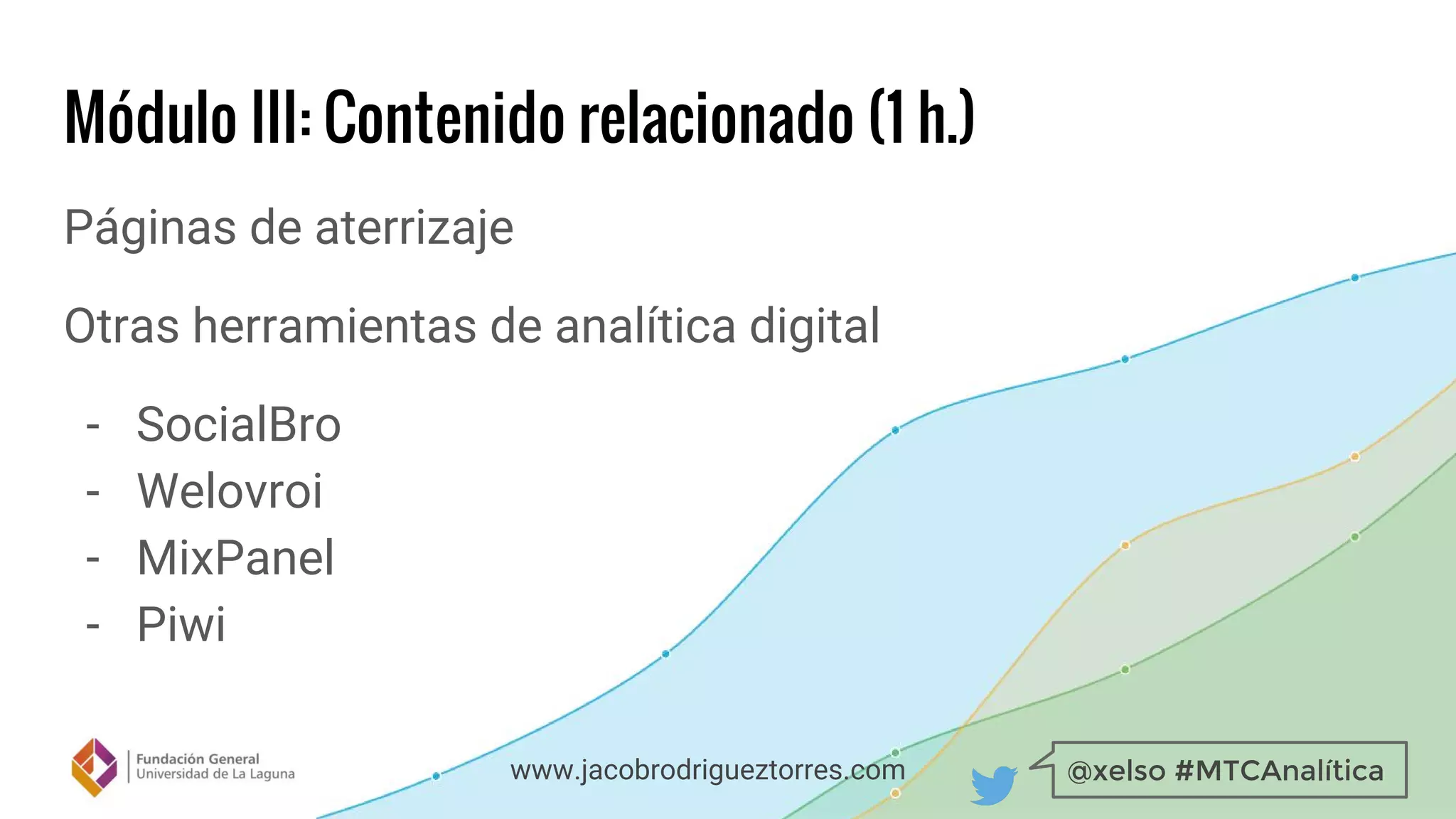 Módulo III: Contenido relacionado (1 h.)

Páginas de aterrizaje

Otras herramientas de analítica digital

- SocialBro
- Welovroi
- MixPanel
- Piwi

Fundación General
Universidad de La Laguna

www.jacobrodrigueztorres.com

@xelso #MTCAnalítica